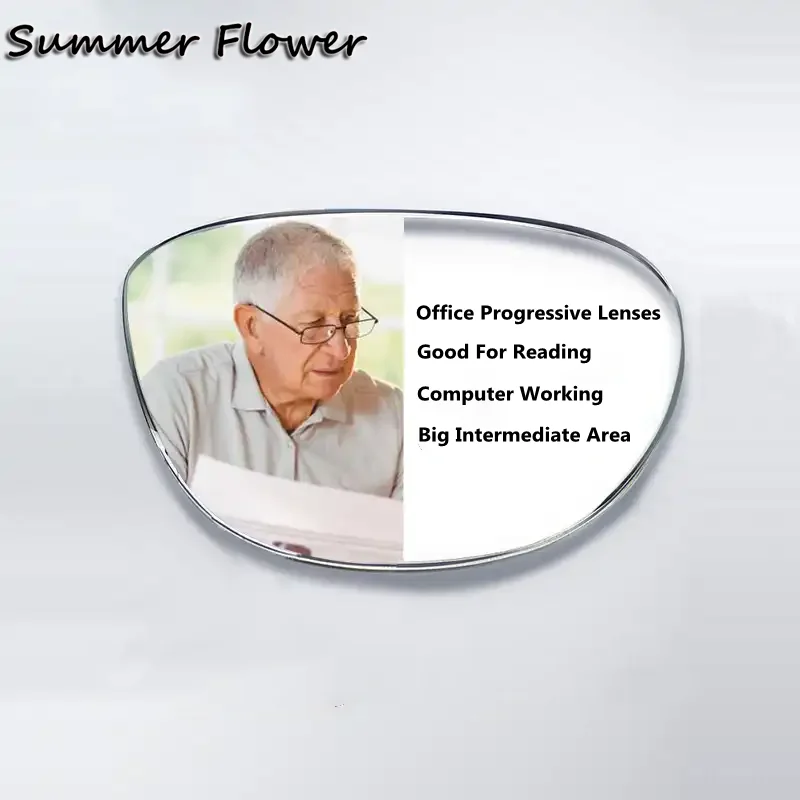 Summer Flower

Office Progressive Lenses
Good For Reading
Computer Working
Big Intermediate Area